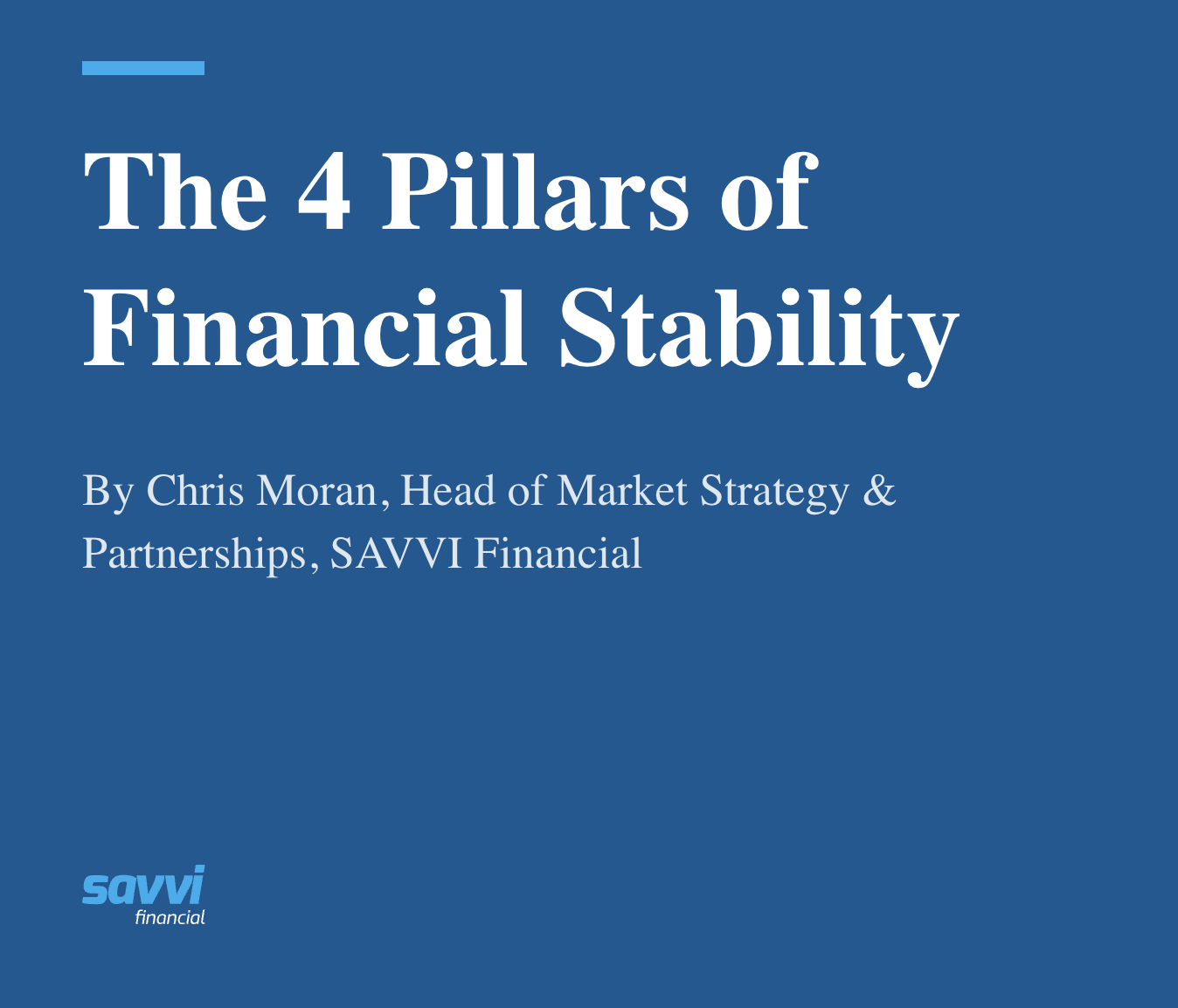 The 4 Pillars of Financial Stability

By Chris Moran, Head of Market Strategy & Partnerships, SAVVI Financial

savvi
financial